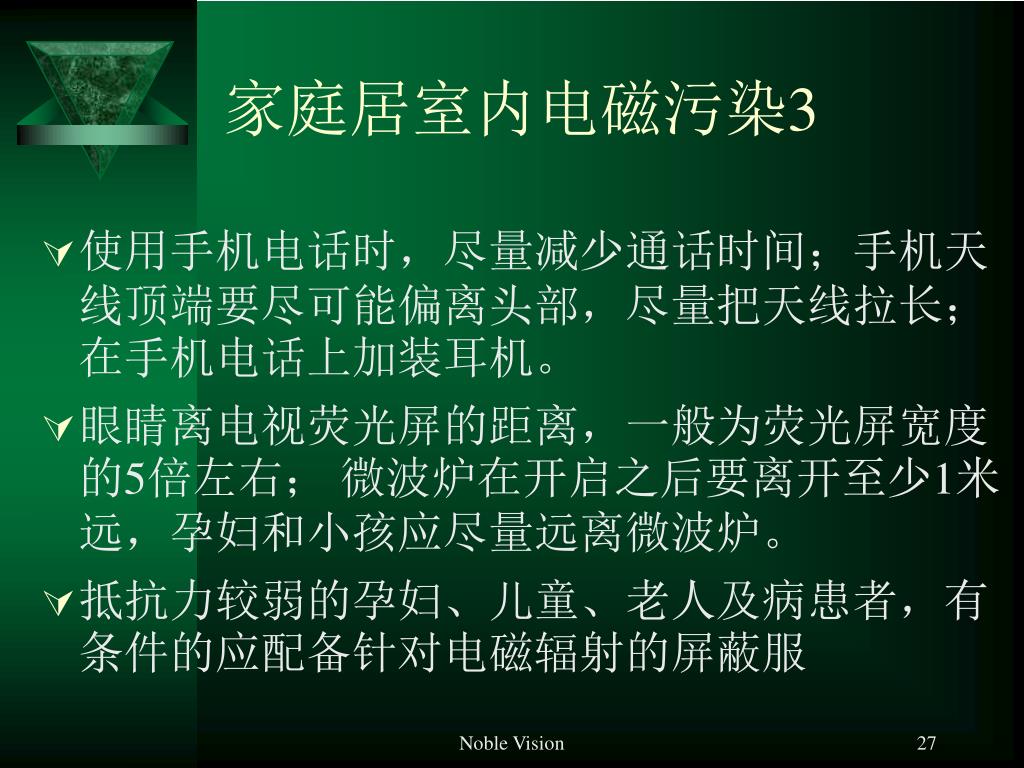 家庭居室内电磁污染3

使用手机电话时，尽量减少通话时间；手机天线顶端要尽可能偏离头部，尽量把天线拉长；在手机电话上加装耳机。

眼睛离电视荧光屏的距离，一般为荧光屏宽度的5倍左右； 微波炉在开启之后要离开至少1米远，孕妇和小孩应尽量远离微波炉。

抵抗力较弱的孕妇、儿童、老人及病患者，有条件的应配备针对电磁辐射的屏蔽服

Noble Vision

27